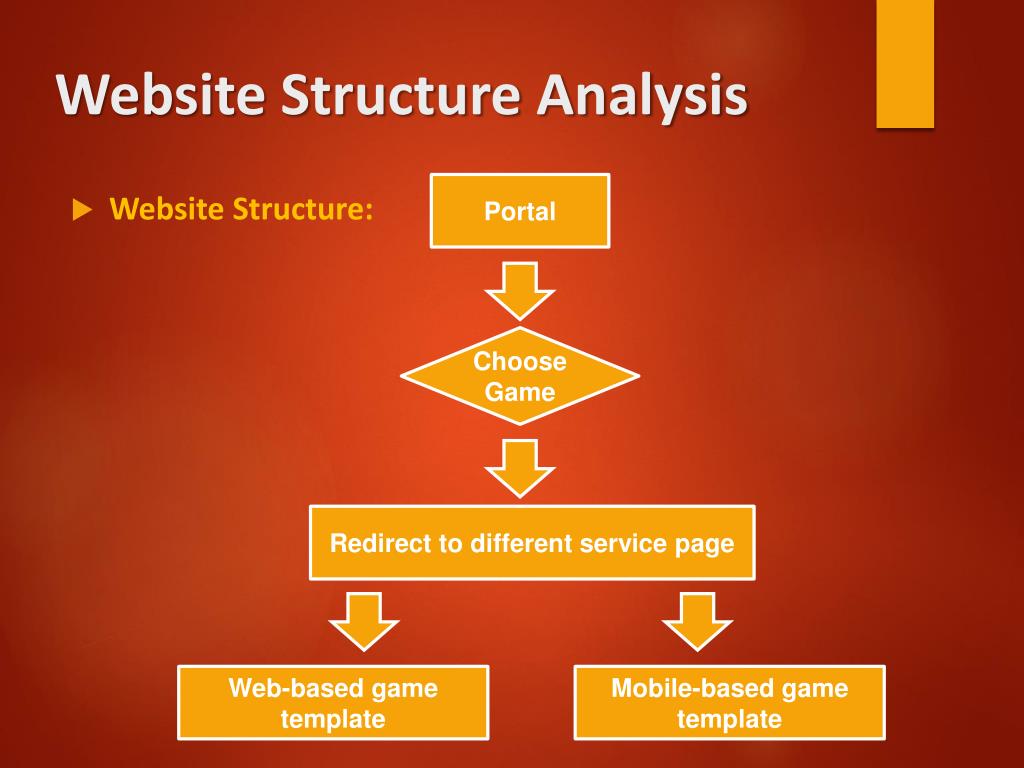 Website Structure Analysis

Website Structure:

Portal

Choose Game

Redirect to different service page

Web-based game template

Mobile-based game template